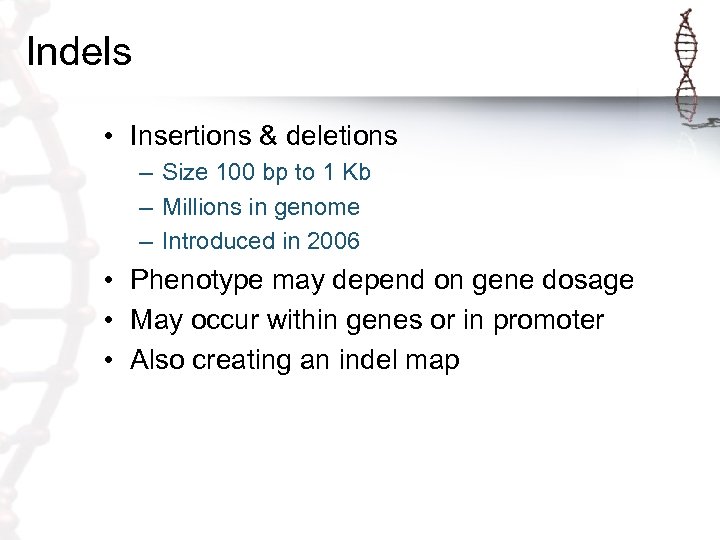 Indels

• Insertions & deletions
  – Size 100 bp to 1 Kb
  – Millions in genome
  – Introduced in 2006
• Phenotype may depend on gene dosage
• May occur within genes or in promoter
• Also creating an indel map